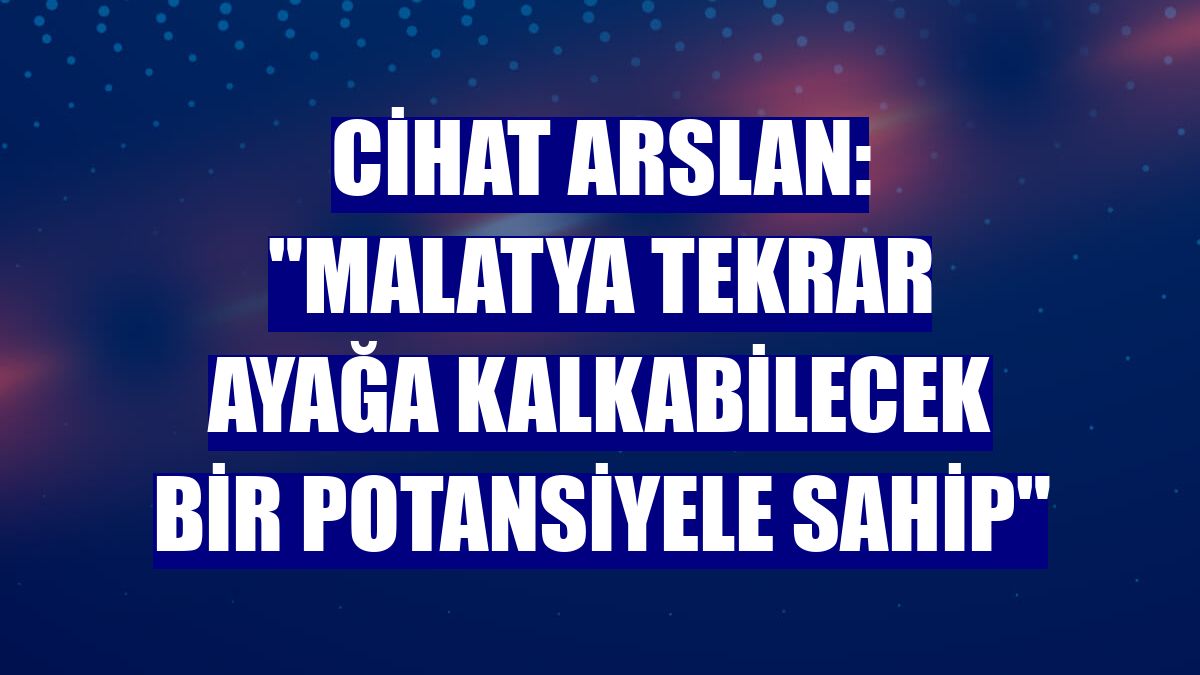 CİHAT ARSLAN: "MALATYA TEKRAR AYAĞA KALKABİLECEK BİR POTANSİYELE SAHİP"